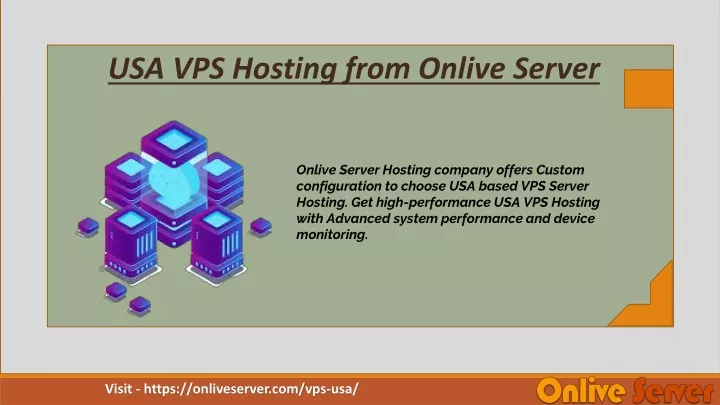 USA VPS Hosting from Onlive Server

Onlive Server Hosting company offers Custom configuration to choose USA based VPS Server Hosting. Get high-performance USA VPS Hosting with Advanced system performance and device monitoring.

Visit - https://onliveserver.com/vps-usa/

Onlive Server